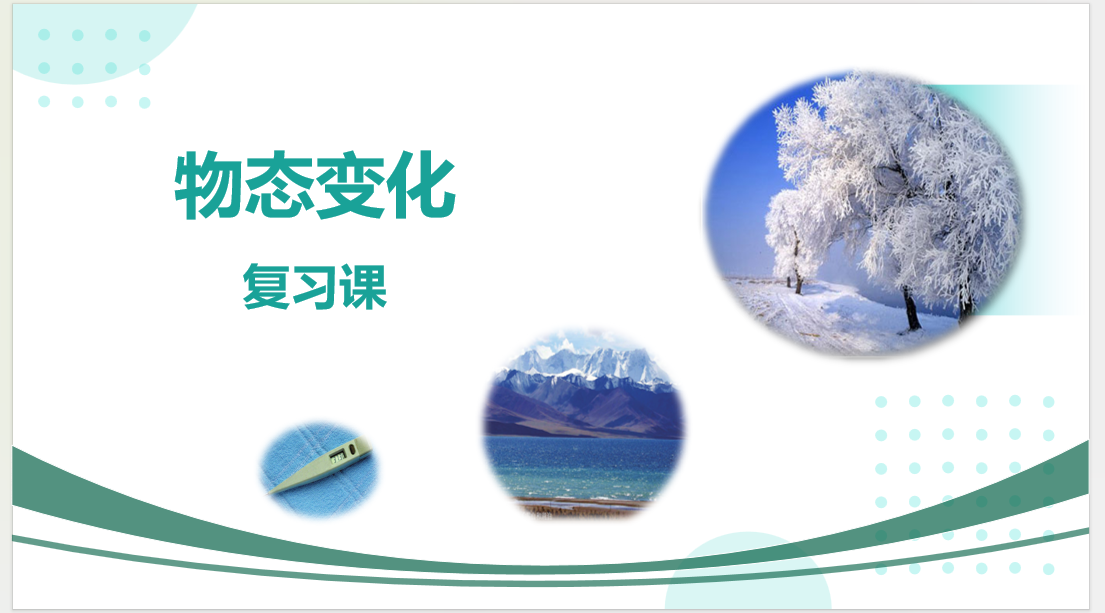 物态变化

复习课